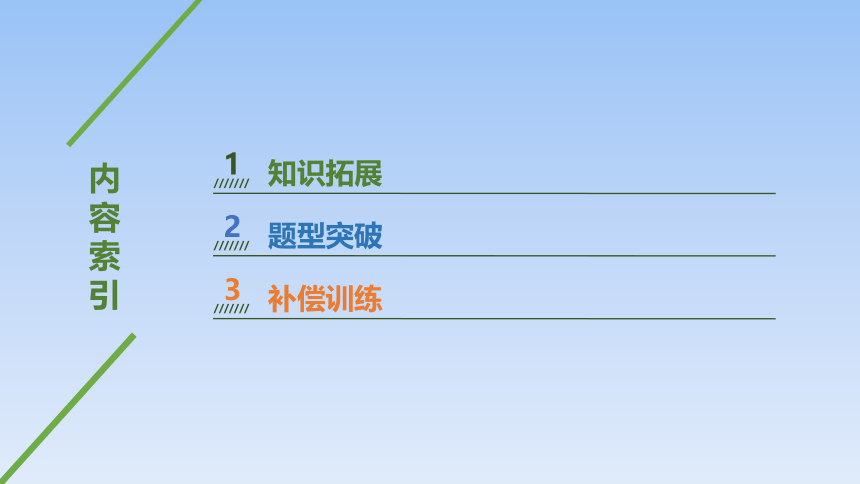 内容索引

1 知识拓展

2 题型突破

3 补偿训练